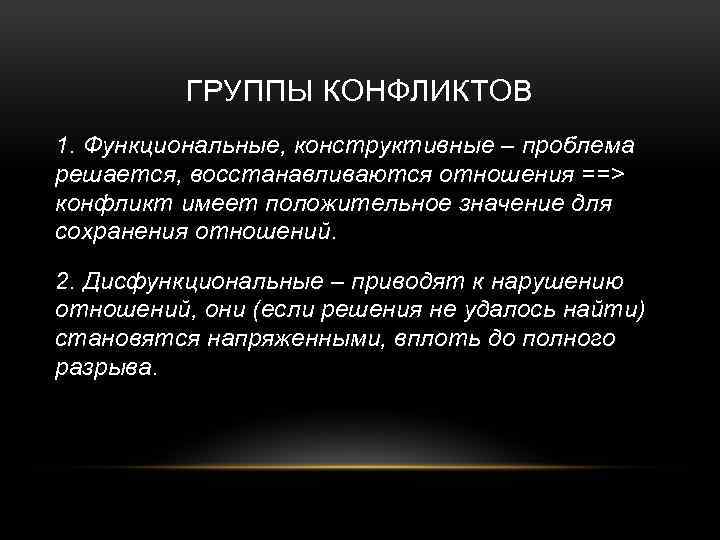 ГРУППЫ КОНФЛИКТОВ

1. Функциональные, конструктивные – проблема решается, восстанавливаются отношения ==> конфликт имеет положительное значение для сохранения отношений.

2. Дисфункциональные – приводят к нарушению отношений, они (если решения не удалось найти) становятся напряженными, вплоть до полного разрыва.